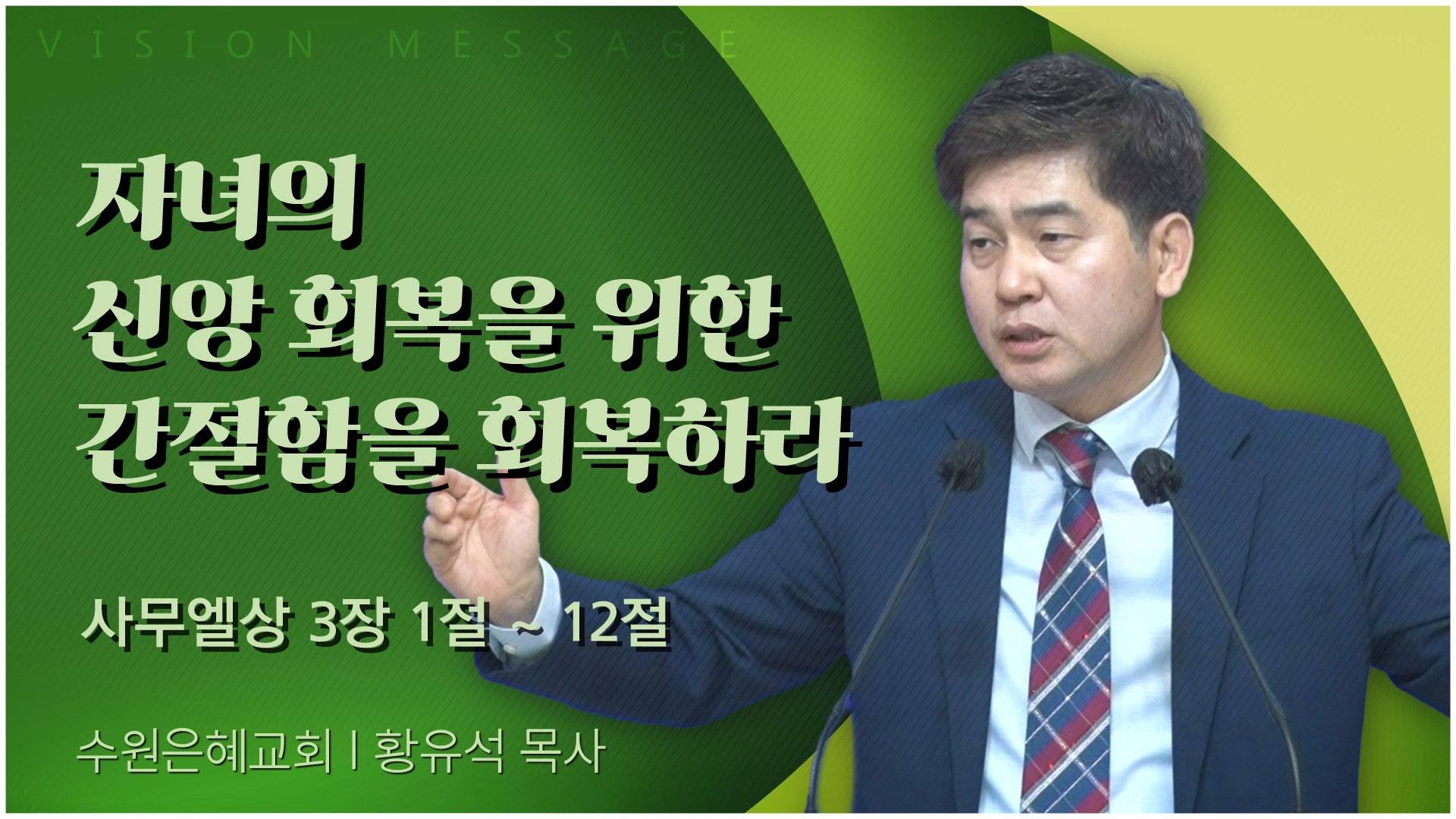 VISION MESSAGE

자녀의
신앙 회복을 위한
간절함을 회복하라

사무엘상 3장 1절 ~ 12절

수원은혜교회 | 황유석 목사